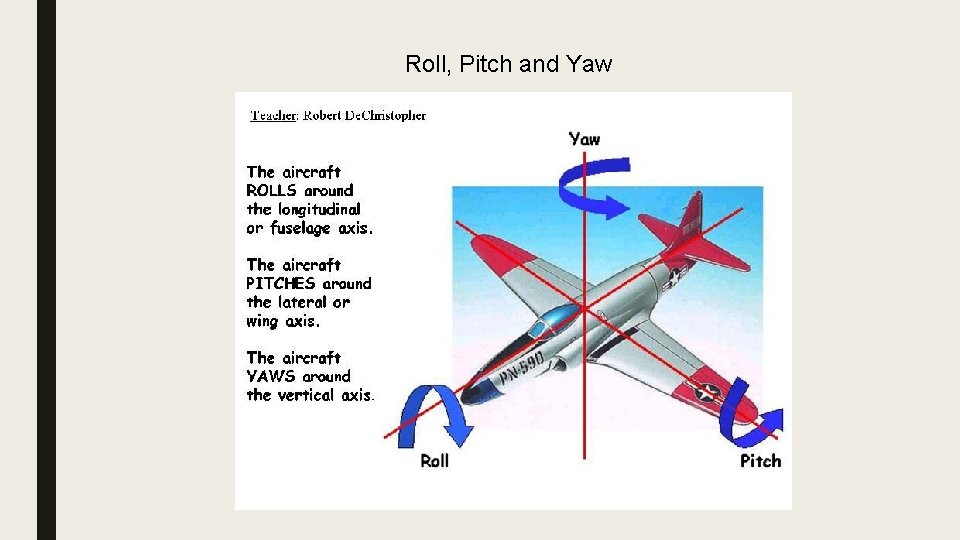 Roll, Pitch and Yaw

Teacher: Robert DeChristopher

The aircraft ROLLS around the longitudinal or fuselage axis.

The aircraft PITCHES around the lateral or wing axis.

The aircraft YAWS around the vertical axis.

Yaw

PN-590

Roll

Pitch